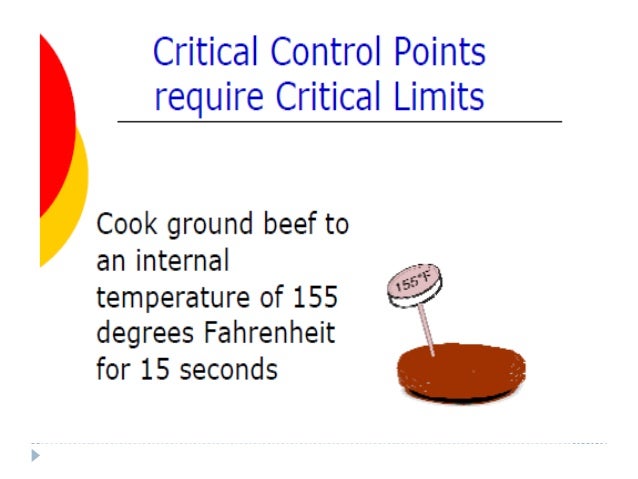 Critical Control Points require Critical Limits

Cook ground beef to an internal temperature of 155 degrees Fahrenheit for 15 seconds

155°F